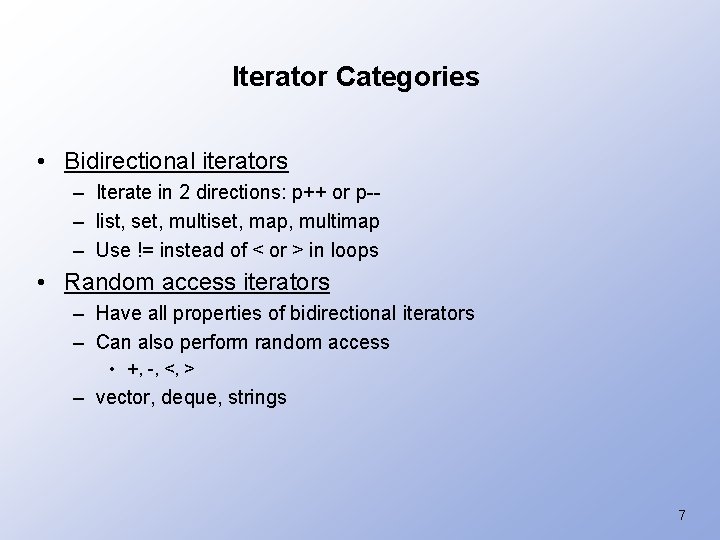 Iterator Categories

• Bidirectional iterators
– Iterate in 2 directions: p++ or p--
– list, set, multiset, map, multimap
– Use != instead of < or > in loops
• Random access iterators
– Have all properties of bidirectional iterators
– Can also perform random access
• +, -, <, >
– vector, deque, strings

7